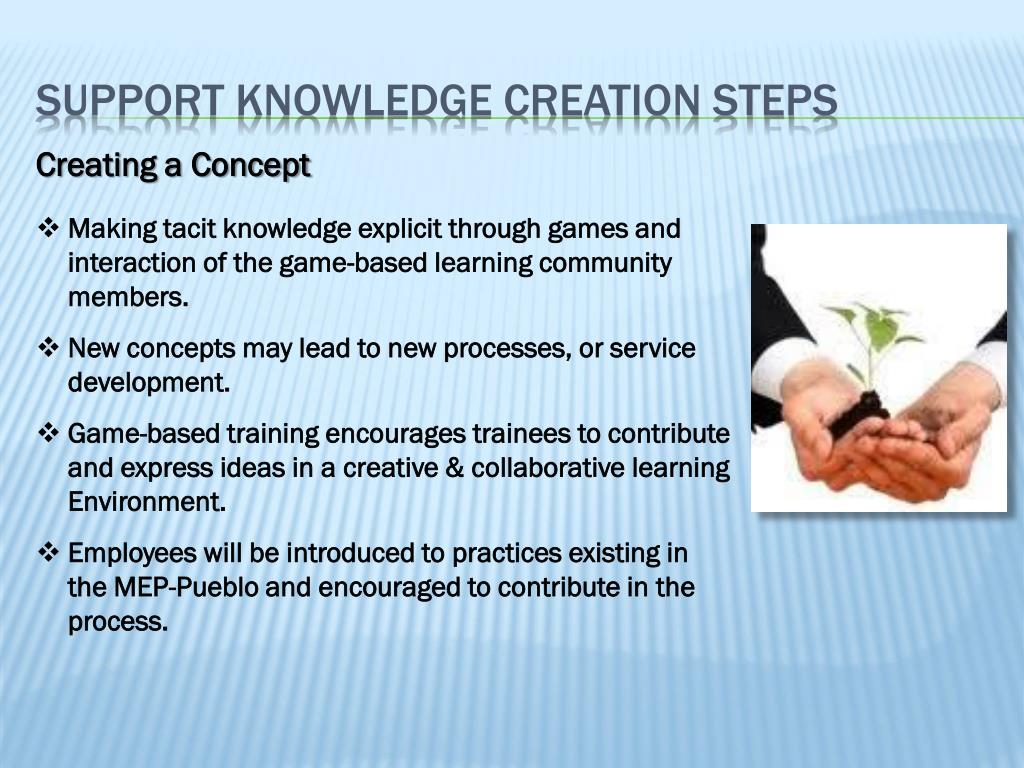 SUPPORT KNOWLEDGE CREATION STEPS

Creating a Concept

❖ Making tacit knowledge explicit through games and interaction of the game-based learning community members.

❖ New concepts may lead to new processes, or service development.

❖ Game-based training encourages trainees to contribute and express ideas in a creative & collaborative learning Environment.

❖ Employees will be introduced to practices existing in the MEP-Pueblo and encouraged to contribute in the process.